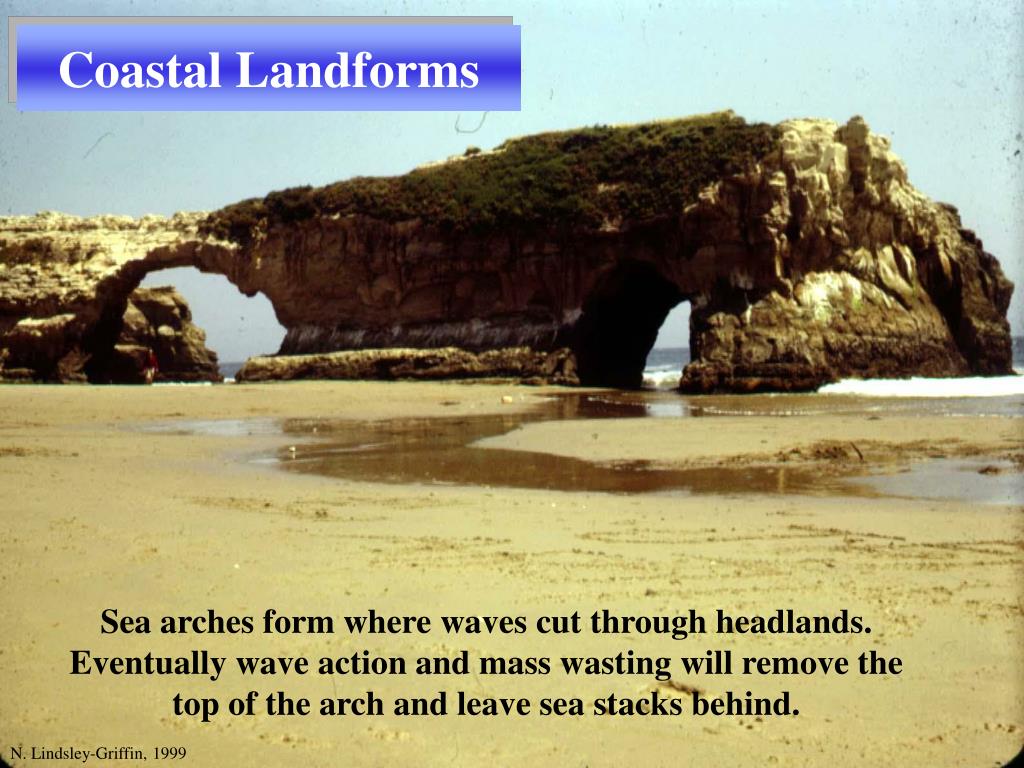 Coastal Landforms

Sea arches form where waves cut through headlands. Eventually wave action and mass wasting will remove the top of the arch and leave sea stacks behind.

N. Lindsley-Griffin, 1999